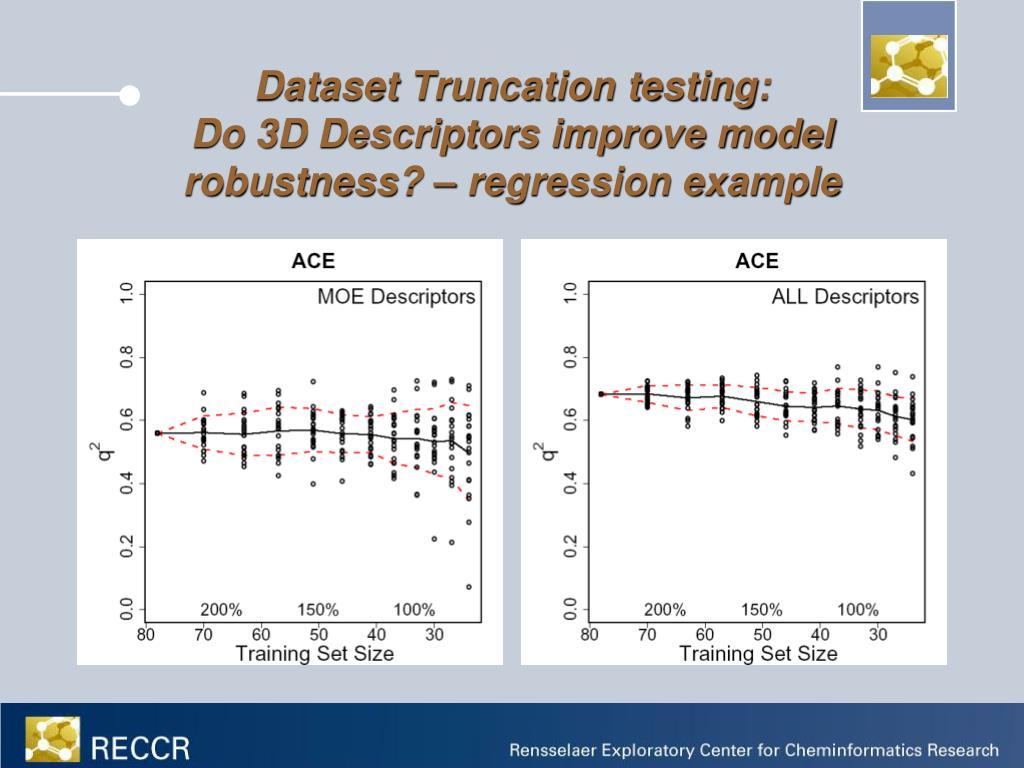 Dataset Truncation testing:
Do 3D Descriptors improve model robustness? – regression example

ACE

MOE Descriptors

$q^2$

1.0
0.8
0.6
0.4
0.2
0.0

200%
150%
100%

80
70
60
50
40
30

Training Set Size

ACE

ALL Descriptors

$q^2$

1.0
0.8
0.6
0.4
0.2
0.0

200%
150%
100%

80
70
60
50
40
30

Training Set Size

RECCR

Rensselaer Exploratory Center for Cheminformatics Research